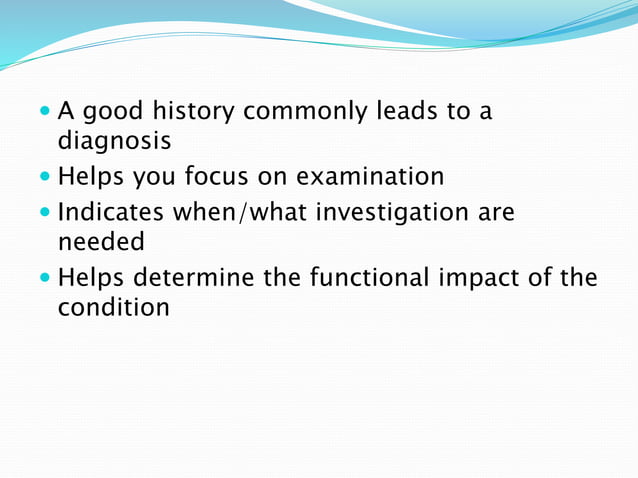 - A good history commonly leads to a diagnosis
- Helps you focus on examination
- Indicates when/what investigation are needed
- Helps determine the functional impact of the condition